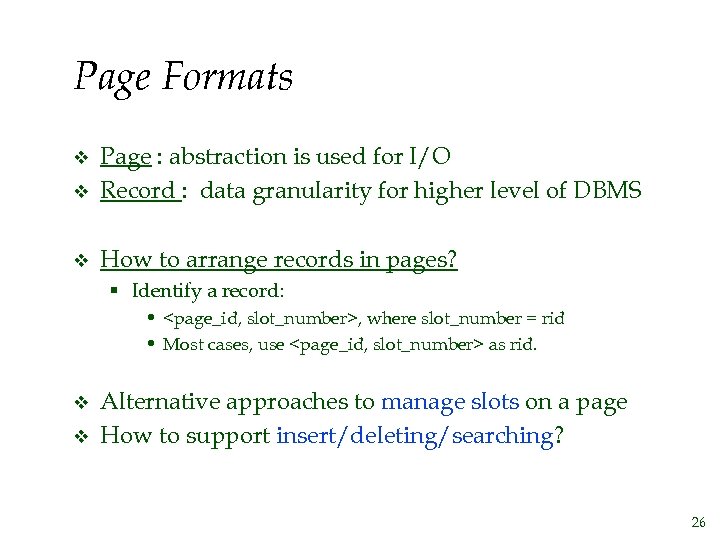 Page Formats

❖ Page : abstraction is used for I/O
❖ Record : data granularity for higher level of DBMS

❖ How to arrange records in pages?
▪ Identify a record:
• <page_id, slot_number>, where slot_number = rid
• Most cases, use <page_id, slot_number> as rid.

❖ Alternative approaches to manage slots on a page
❖ How to support insert/deleting/searching?

26